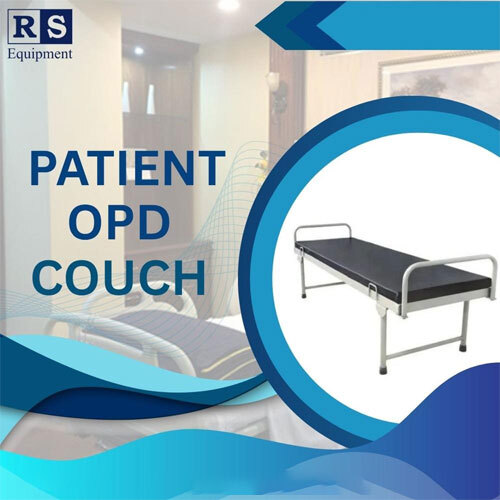 RS
Equipment

PATIENT
OPD
COUCH